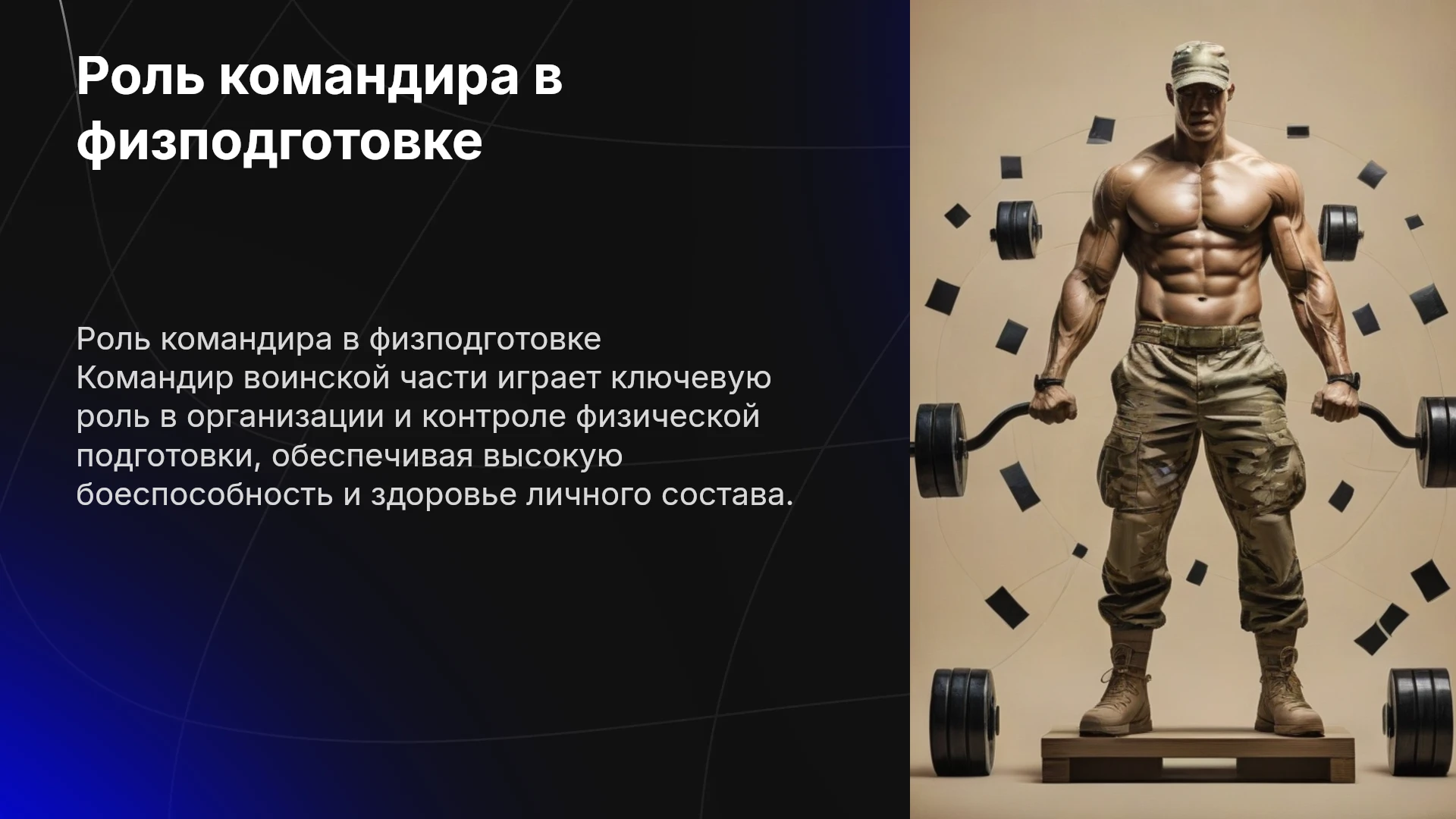 Роль командира в физподготовке

Роль командира в физподготовке
Командир воинской части играет ключевую роль в организации и контроле физической подготовки, обеспечивая высокую боеспособность и здоровье личного состава.